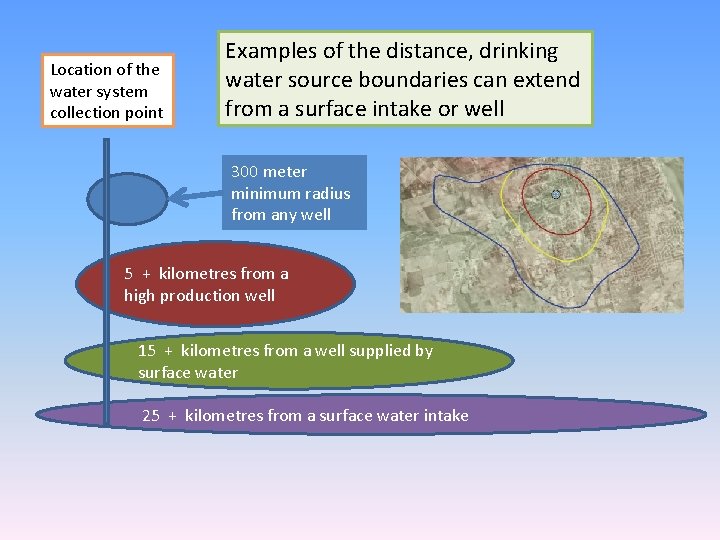 Location of the water system collection point

Examples of the distance, drinking water source boundaries can extend from a surface intake or well

300 meter minimum radius from any well

5 + kilometres from a high production well

15 + kilometres from a well supplied by surface water

25 + kilometres from a surface water intake